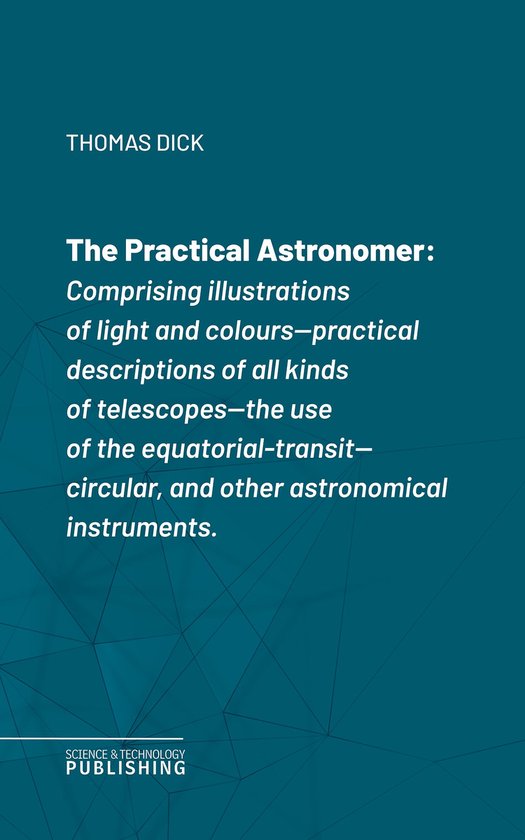 THOMAS DICK

The Practical Astronomer:
Comprising illustrations of light and colours—practical descriptions of all kinds of telescopes—the use of the equatorial-transit—circular, and other astronomical instruments.

SCIENCE & TECHNOLOGY
PUBLISHING